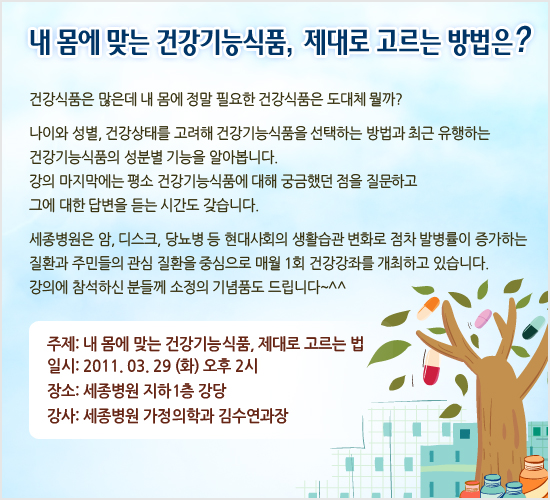 내 몸에 맞는 건강기능식품, 제대로 고르는 방법은?

건강식품은 많은데 내 몸에 정말 필요한 건강식품은 도대체 뭘까?

나이와 성별, 건강상태를 고려해 건강기능식품을 선택하는 방법과 최근 유행하는 건강기능식품의 성분별 기능을 알아봅니다.
강의 마지막에는 평소 건강기능식품에 대해 궁금했던 점을 질문하고 그에 대한 답변을 듣는 시간도 갖습니다.

세종병원은 암, 디스크, 당뇨병 등 현대사회의 생활습관 변화로 점차 발병률이 증가하는 질환과 주민들의 관심 질환을 중심으로 매월 1회 건강강좌를 개최하고 있습니다.
강의에 참석하신 분들께 소정의 기념품도 드립니다~^^

주제: 내 몸에 맞는 건강기능식품, 제대로 고르는 법
일시: 2011. 03. 29 (화) 오후 2시
장소: 세종병원 지하1층 강당
강사: 세종병원 가정의학과 김수연과장